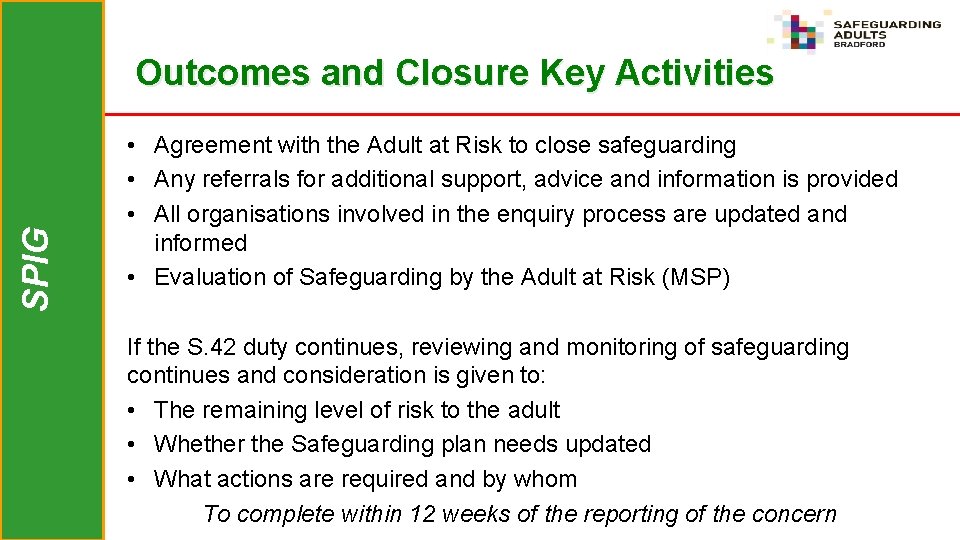 SAFEGUARDING ADULTS BRADFORD

Outcomes and Closure Key Activities

SPIG

• Agreement with the Adult at Risk to close safeguarding
• Any referrals for additional support, advice and information is provided
• All organisations involved in the enquiry process are updated and informed
• Evaluation of Safeguarding by the Adult at Risk (MSP)

If the S.42 duty continues, reviewing and monitoring of safeguarding continues and consideration is given to:
• The remaining level of risk to the adult
• Whether the Safeguarding plan needs updated
• What actions are required and by whom

To complete within 12 weeks of the reporting of the concern